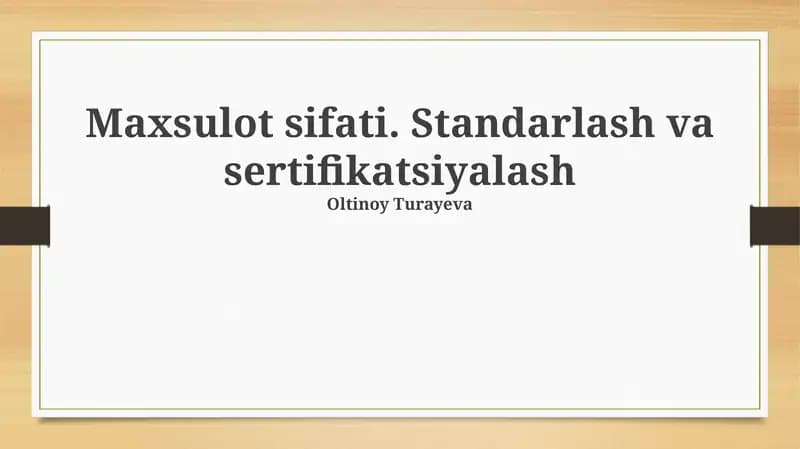 Maxsulot sifati. Standarlash va sertifikatsiyalash

Oltinoy Turayeva